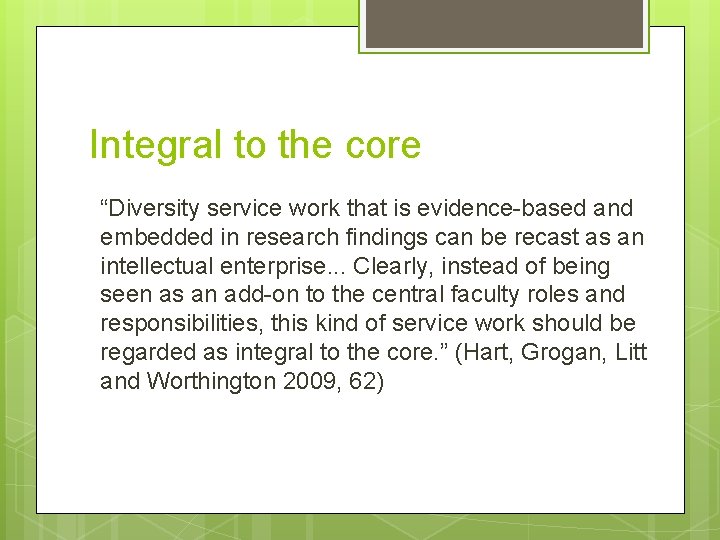 Integral to the core

“Diversity service work that is evidence-based and embedded in research findings can be recast as an intellectual enterprise... Clearly, instead of being seen as an add-on to the central faculty roles and responsibilities, this kind of service work should be regarded as integral to the core.” (Hart, Grogan, Litt and Worthington 2009, 62)